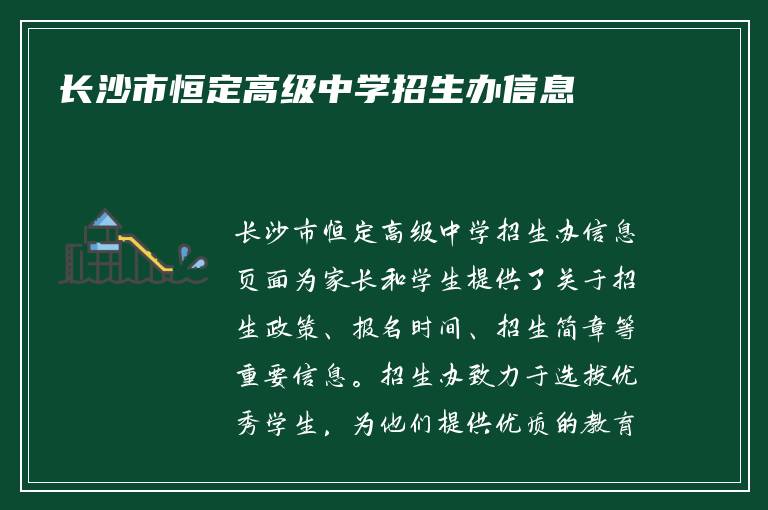 长沙市恒定高级中学招生办信息

长沙市恒定高级中学招生办信息页面为家长和学生提供了关于招生政策、报名时间、招生简章等重要信息。招生办致力于选拔优秀学生，为他们提供优质的教育